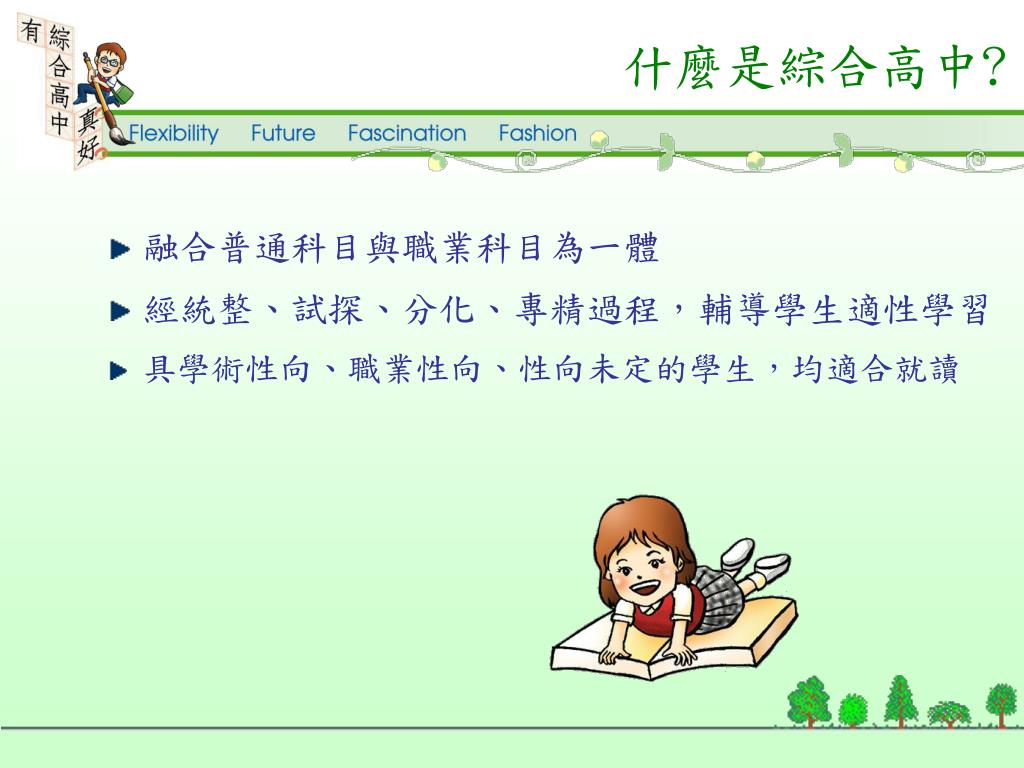 有綜合高中真好

什麼是綜合高中?

Flexibility Future Fascination Fashion

融合普通科目與職業科目為一體

經統整、試探、分化、專精過程，輔導學生適性學習

具學術性向、職業性向、性向未定的學生，均適合就讀